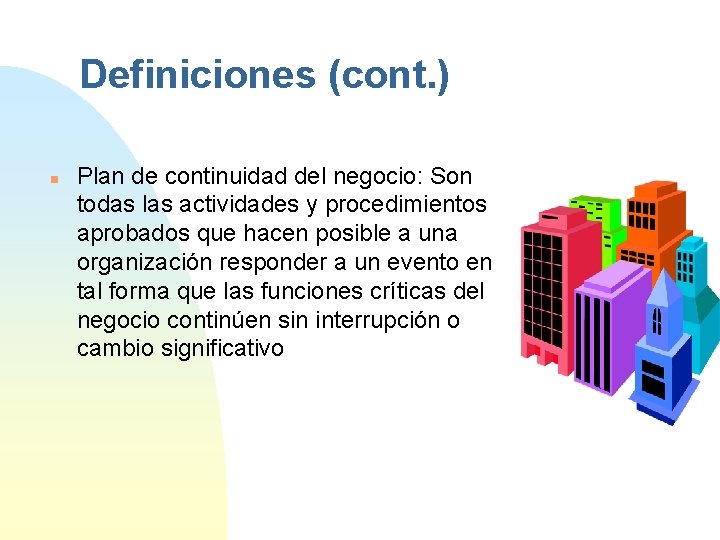 Definiciones (cont.)

Plan de continuidad del negocio: Son todas las actividades y procedimientos aprobados que hacen posible a una organización responder a un evento en tal forma que las funciones críticas del negocio continúen sin interrupción o cambio significativo